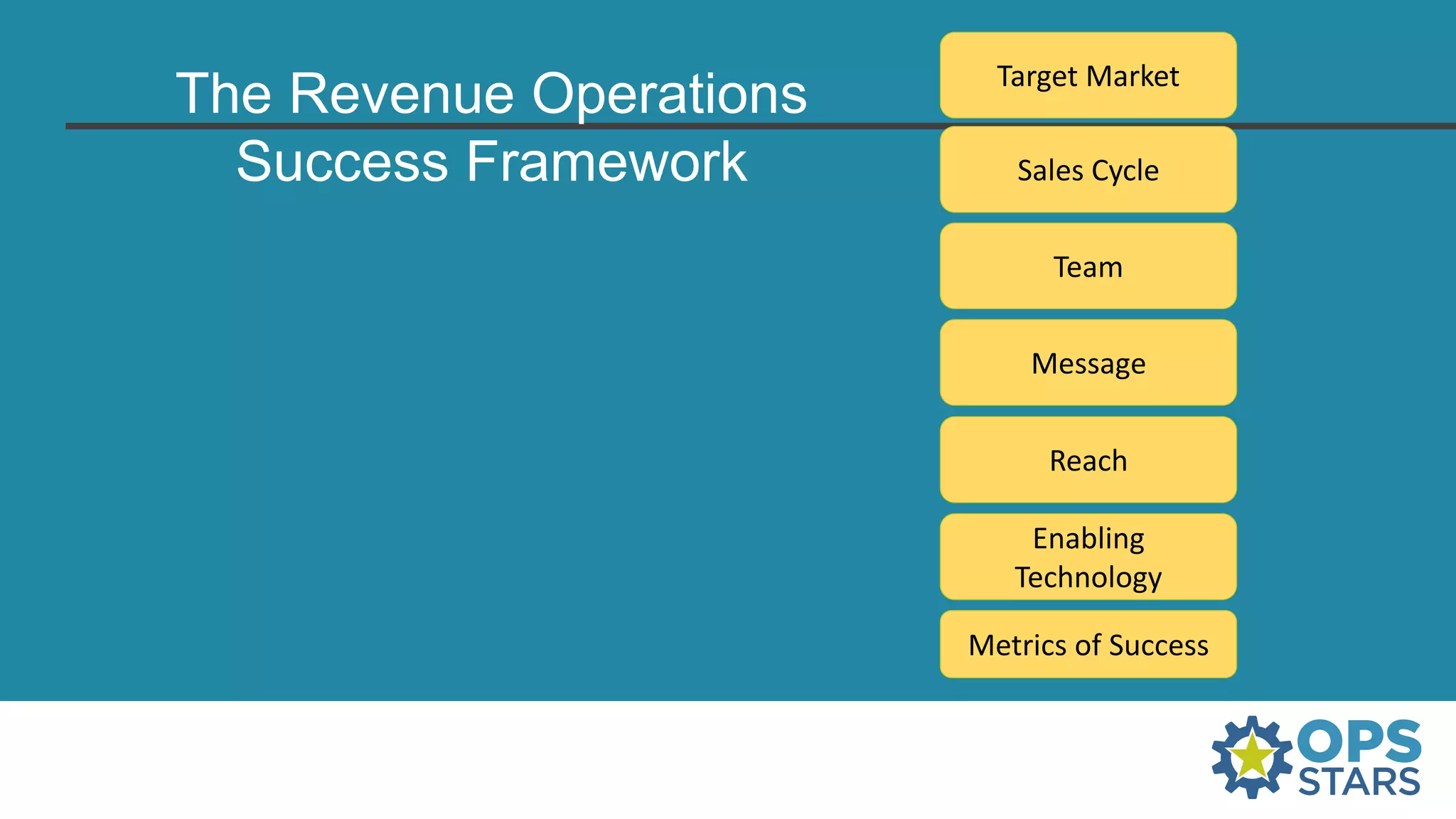 The Revenue Operations Success Framework

Target Market

Sales Cycle

Team

Message

Reach

Enabling Technology

Metrics of Success

OPS STARS